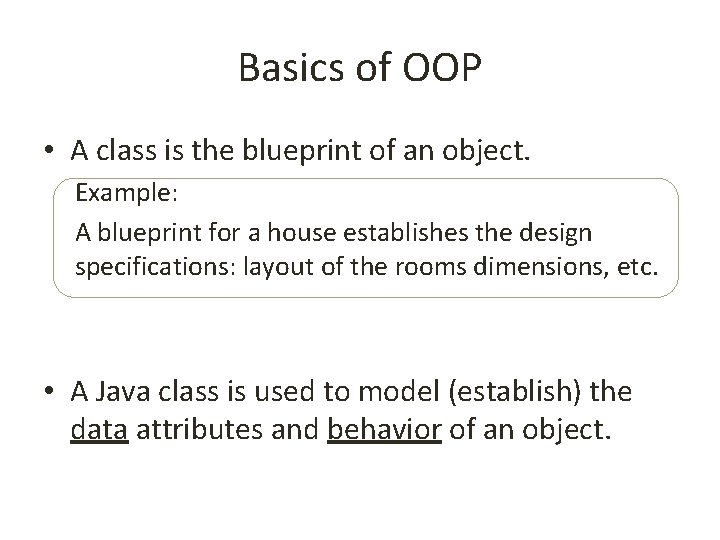 Basics of OOP

• A class is the blueprint of an object.

Example:

A blueprint for a house establishes the design specifications: layout of the rooms dimensions, etc.

• A Java class is used to model (establish) the data attributes and behavior of an object.